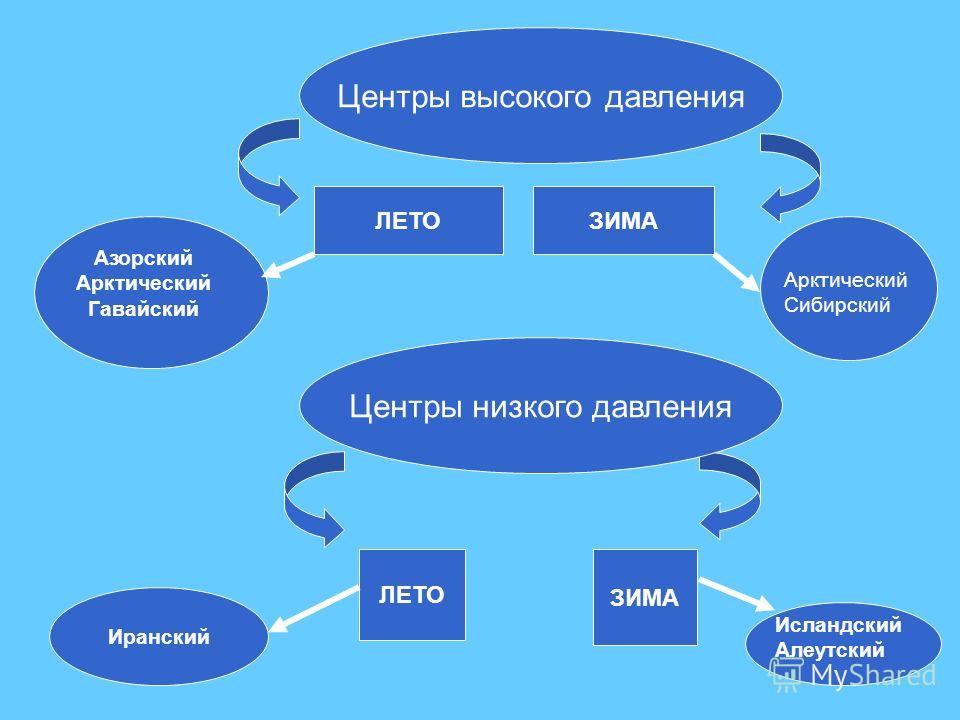 Центры высокого давления

ЛЕТО

ЗИМА

Азорский
Арктический
Гавайский

Арктический
Сибирский

Центры низкого давления

ЛЕТО

ЗИМА

Иранский

Исландский
Алеутский

MyShared